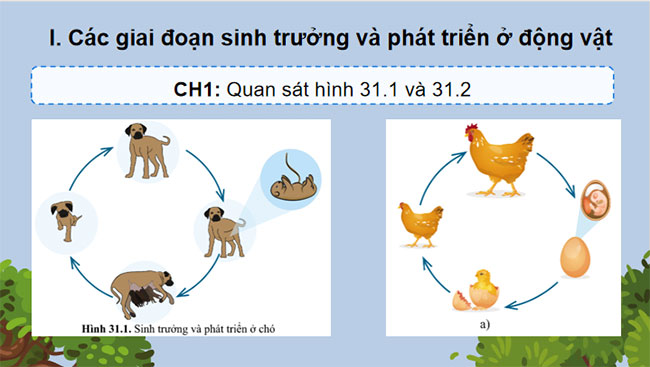 I. Các giai đoạn sinh trưởng và phát triển ở động vật

CH1: Quan sát hình 31.1 và 31.2

Hình 31.1. Sinh trưởng và phát triển ở chó

a)